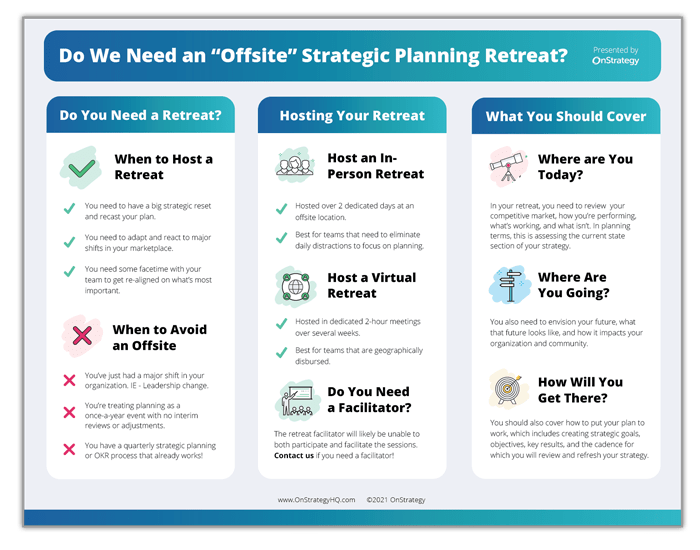 Do We Need an "Offsite" Strategic Planning Retreat?

Presented by
OnStrategy

Do You Need a Retreat?

When to Host a Retreat

You need to have a big strategic reset and recast your plan.

You need to adapt and react to major shifts in your marketplace.

You need some facetime with your team to get re-aligned on what's most important.

When to Avoid an Offsite

You've just had a major shift in your organization. IE - Leadership change.

You're treating planning as a once-a-year event with no interim reviews or adjustments.

You have a quarterly strategic planning or OKR process that already works!

Hosting Your Retreat

Host an In-Person Retreat

Hosted over 2 dedicated days at an offsite location.

Best for teams that need to eliminate daily distractions to focus on planning.

Host a Virtual Retreat

Hosted in dedicated 2-hour meetings over several weeks.

Best for teams that are geographically disbursed.

Do You Need a Facilitator?

The retreat facilitator will likely be unable to both participate and facilitate the sessions. Contact us if you need a facilitator!

What You Should Cover

Where are You Today?

In your retreat, you need to review your competitive market, how you're performing, what's working, and what isn't. In planning terms, this is assessing the current state section of your strategy.

Where Are You Going?

You also need to envision your future, what that future looks like, and how it impacts your organization and community.

How Will You Get There?

You should also cover how to put your plan to work, which includes creating strategic goals, objectives, key results, and the cadence for which you will review and refresh your strategy.

www.OnStrategyHQ.com ©2021 OnStrategy